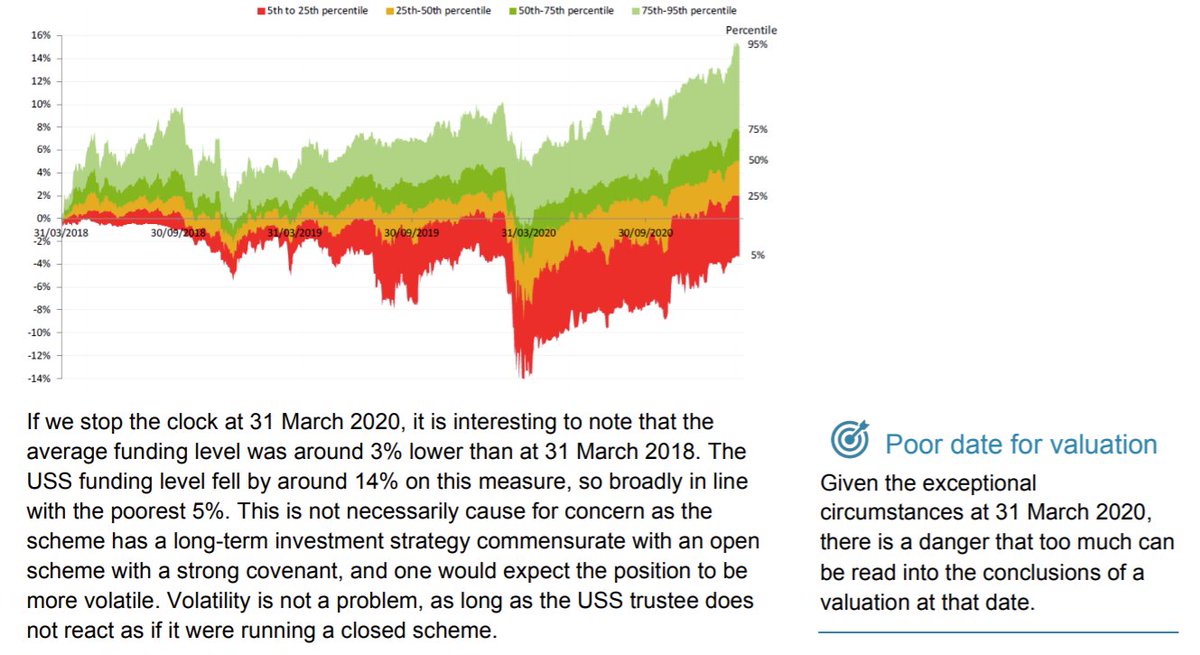 5th to 25th percentile 25th-50th percentile 50th-75th percentile 75th-95th percentile

Percentile
95%
75%
50%
25%
5%

16%
14%
12%
10%
8%
6%
4%
2%
0%
-2%
-4%
-6%
-8%
-10%
-12%
-14%

31/03/2018 30/09/2018 31/03/2019 30/09/2019 31/03/2020 30/09/2020

If we stop the clock at 31 March 2020, it is interesting to note that the average funding level was around 3% lower than at 31 March 2018. The USS funding level fell by around 14% on this measure, so broadly in line with the poorest 5%. This is not necessarily cause for concern as the scheme has a long-term investment strategy commensurate with an open scheme with a strong covenant, and one would expect the position to be more volatile. Volatility is not a problem, as long as the USS trustee does not react as if it were running a closed scheme.

Poor date for valuation

Given the exceptional circumstances at 31 March 2020, there is a danger that too much can be read into the conclusions of a valuation at that date.